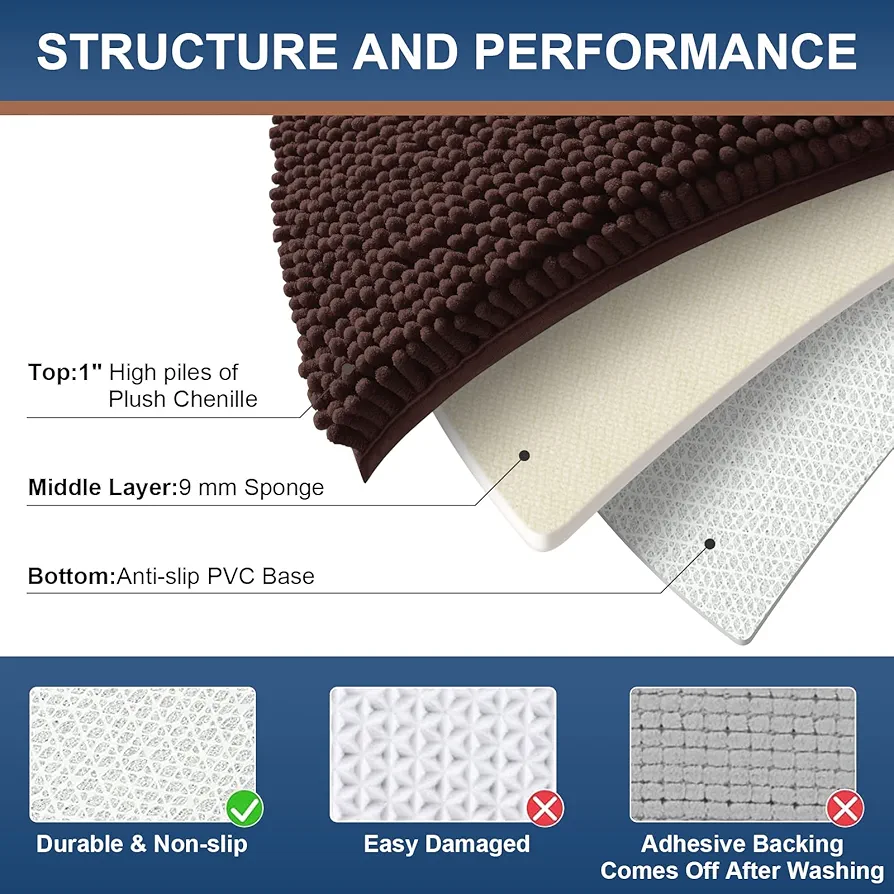 STRUCTURE AND PERFORMANCE

Top:1" High piles of Plush Chenille

Middle Layer:9 mm Sponge

Bottom:Anti-slip PVC Base

Durable & Non-slip

Easy Damaged

Adhesive Backing Comes Off After Washing